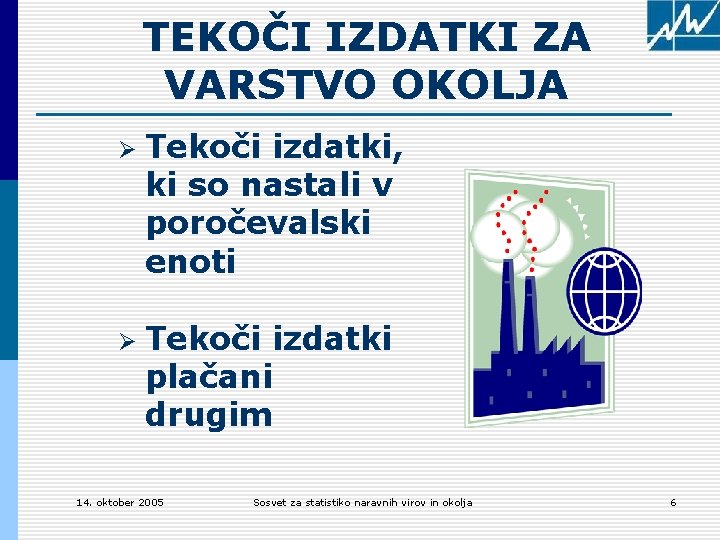 TEKOČI IZDATKI ZA VARSTVO OKOLJA

➢ Tekoči izdatki, ki so nastali v poročevalski enoti

➢ Tekoči izdatki plačani drugim

14. oktober 2005

Sosvet za statistiko naravnih virov in okolja

6